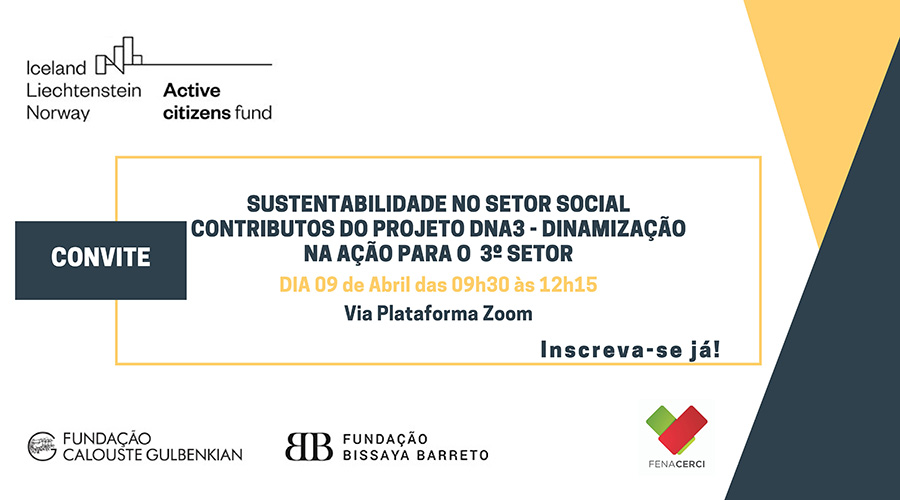 Iceland
Liechtenstein
Norway

Active
citizens fund

CONVITE

SUSTENTABILIDADE NO SETOR SOCIAL
CONTRIBUTOS DO PROJETO DNA3 - DINAMIZAÇÃO
NA AÇÃO PARA O 3º SETOR

DIA 09 de Abril das 09h30 às 12h15

Via Plataforma Zoom

Inscreva-se já!

FUNDAÇÃO
CALOUSTE GULBENKIAN

BB FUNDAÇÃO
BISSAYA BARRETO

FENACERCI